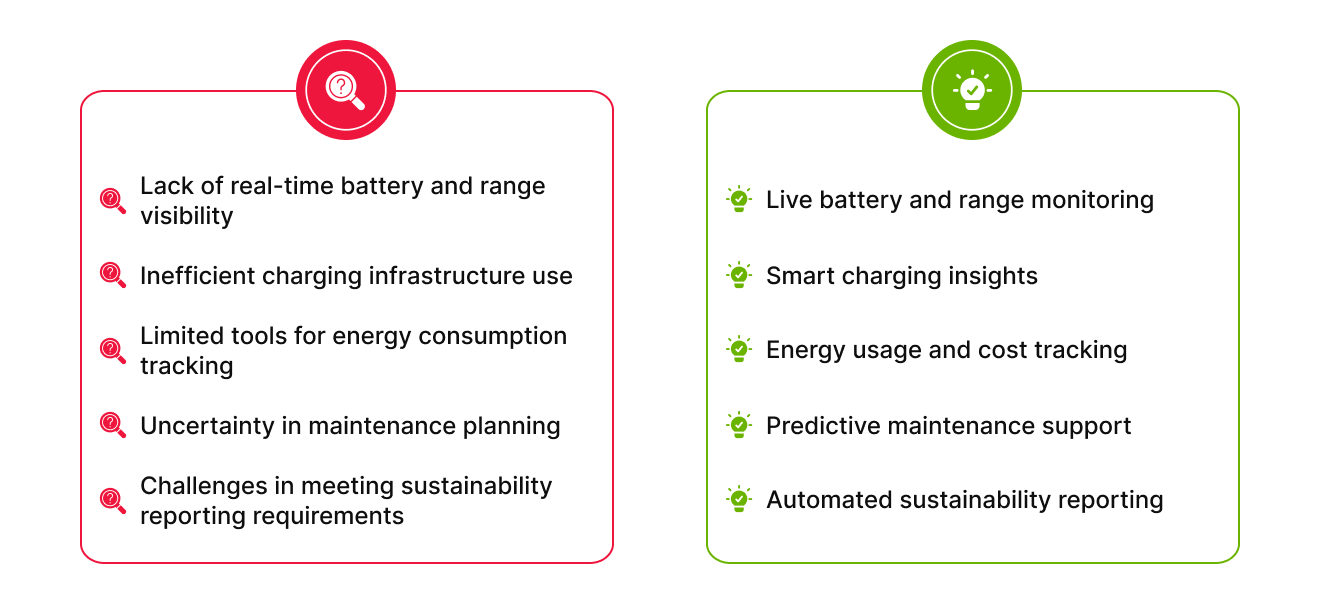 Lack of real-time battery and range visibility

Inefficient charging infrastructure use

Limited tools for energy consumption tracking

Uncertainty in maintenance planning

Challenges in meeting sustainability reporting requirements

Live battery and range monitoring

Smart charging insights

Energy usage and cost tracking

Predictive maintenance support

Automated sustainability reporting